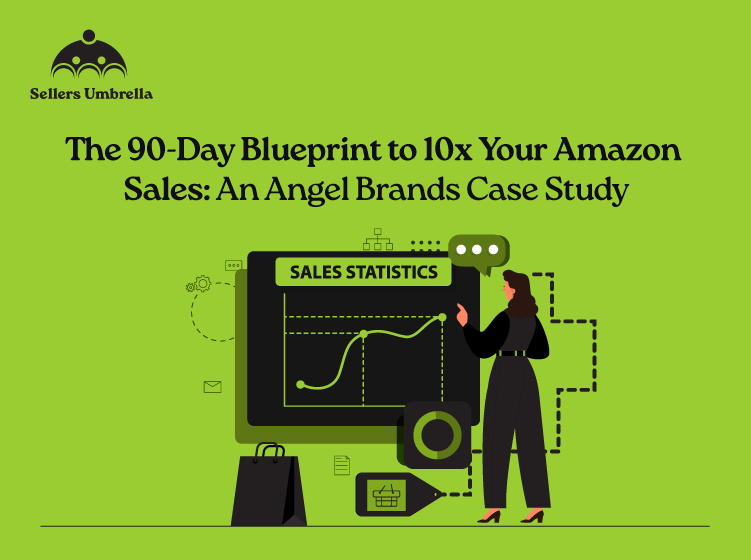 Sellers Umbrella

The 90-Day Blueprint to 10x Your Amazon Sales: An Angel Brands Case Study

SALES STATISTICS